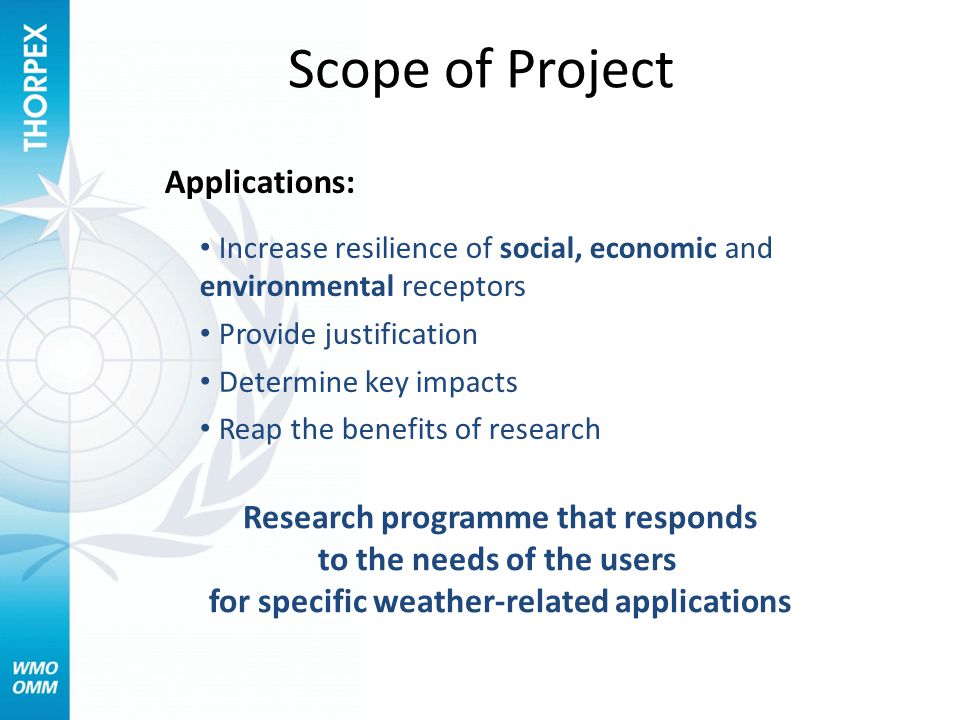 THORPEX

Scope of Project

Applications:

• Increase resilience of social, economic and environmental receptors
• Provide justification
• Determine key impacts
• Reap the benefits of research

Research programme that responds to the needs of the users for specific weather-related applications

WMO
OMM